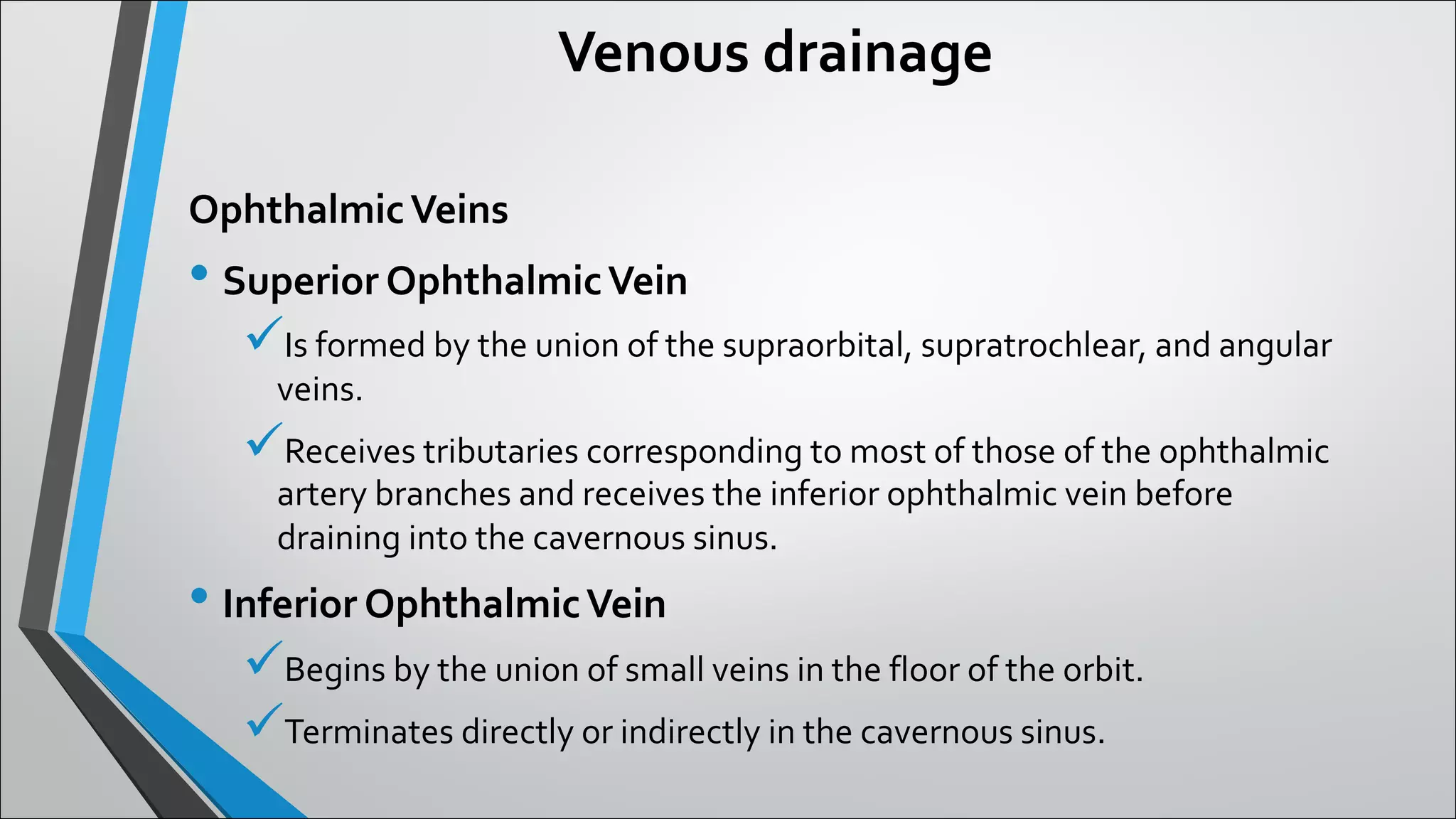 Venous drainage

Ophthalmic Veins

• Superior Ophthalmic Vein

✓ Is formed by the union of the supraorbital, supratrochlear, and angular veins.

✓ Receives tributaries corresponding to most of those of the ophthalmic artery branches and receives the inferior ophthalmic vein before draining into the cavernous sinus.

• Inferior Ophthalmic Vein

✓ Begins by the union of small veins in the floor of the orbit.

✓ Terminates directly or indirectly in the cavernous sinus.